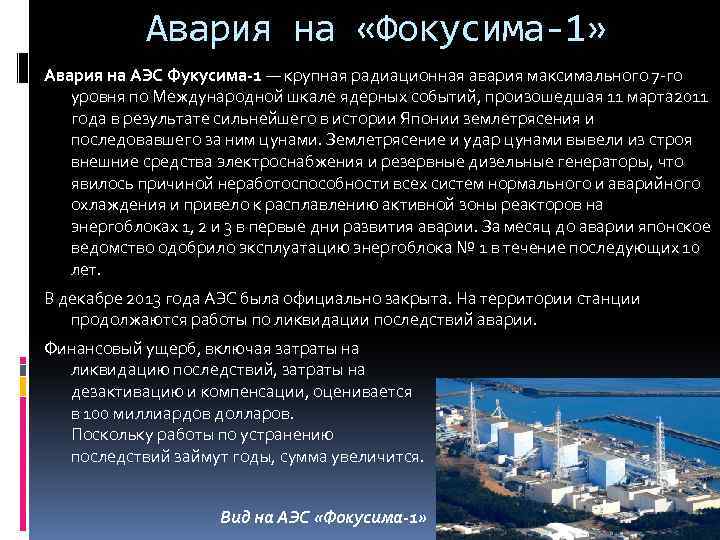 Авария на «Фокусима-1»

Авария на АЭС Фукусима-1 — крупная радиационная авария максимального 7-го уровня по Международной шкале ядерных событий, произошедшая 11 марта2011 года в результате сильнейшего в истории Японии землетрясения и последовавшего за ним цунами. Землетрясение и удар цунами вывели из строя внешние средства электроснабжения и резервные дизельные генераторы, что явилось причиной неработоспособности всех систем нормального и аварийного охлаждения и привело к расплавлению активной зоны реакторов на энергоблоках 1, 2 и 3 в первые дни развития аварии. За месяц до аварии японское ведомство одобрило эксплуатацию энергоблока № 1 в течение последующих 10 лет.

В декабре 2013 года АЭС была официально закрыта. На территории станции продолжаются работы по ликвидации последствий аварии.

Финансовый ущерб, включая затраты на ликвидацию последствий, затраты на дезактивацию и компенсации, оценивается в 100 миллиардов долларов. Поскольку работы по устранению последствий займут годы, сумма увеличится.

Вид на АЭС «Фокусима-1»